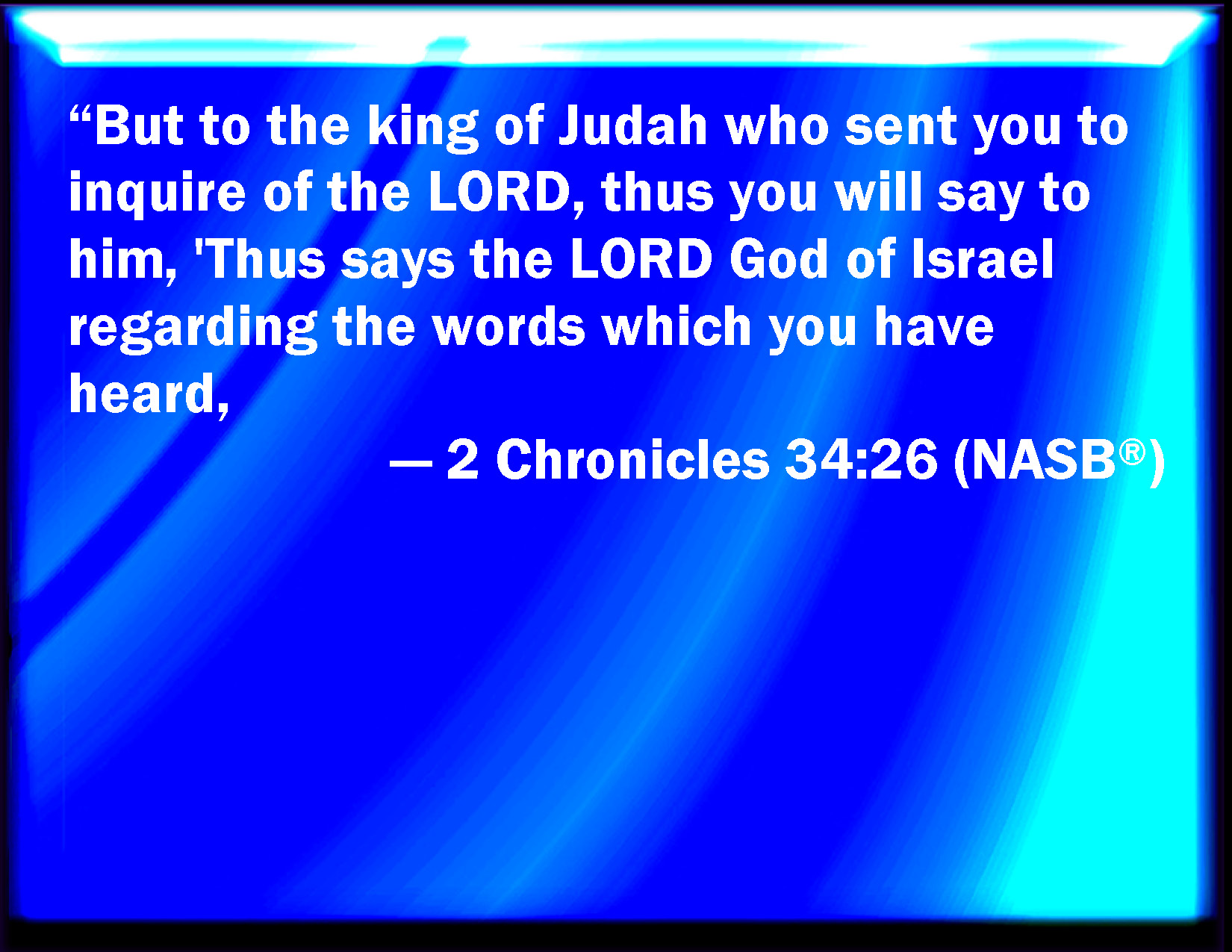 “But to the king of Judah who sent you to inquire of the LORD, thus you will say to him, 'Thus says the LORD God of Israel regarding the words which you have heard,

— 2 Chronicles 34:26 (NASB®)